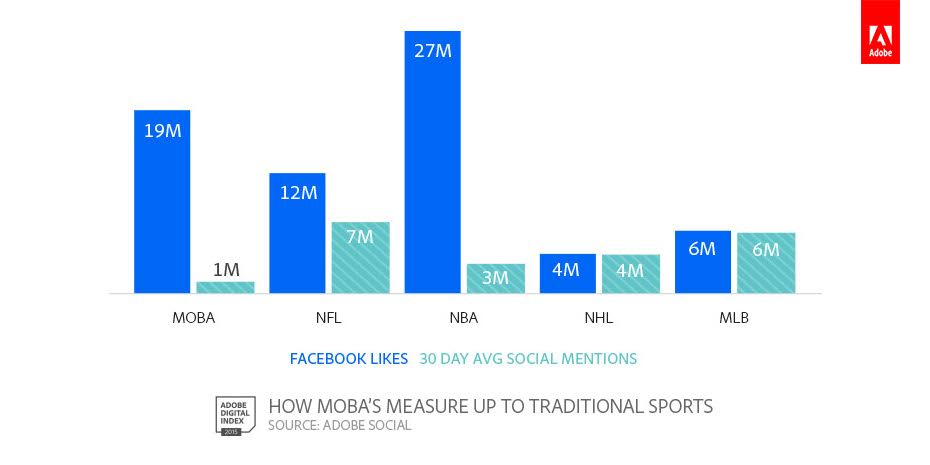 Adobe

19M
1M
12M
7M
27M
3M
4M
4M
6M
6M

MOBA
NFL
NBA
NHL
MLB

FACEBOOK LIKES 30 DAY AVG SOCIAL MENTIONS

ADOBE DIGITAL INDEX 2015

HOW MOBA'S MEASURE UP TO TRADITIONAL SPORTS
SOURCE: ADOBE SOCIAL